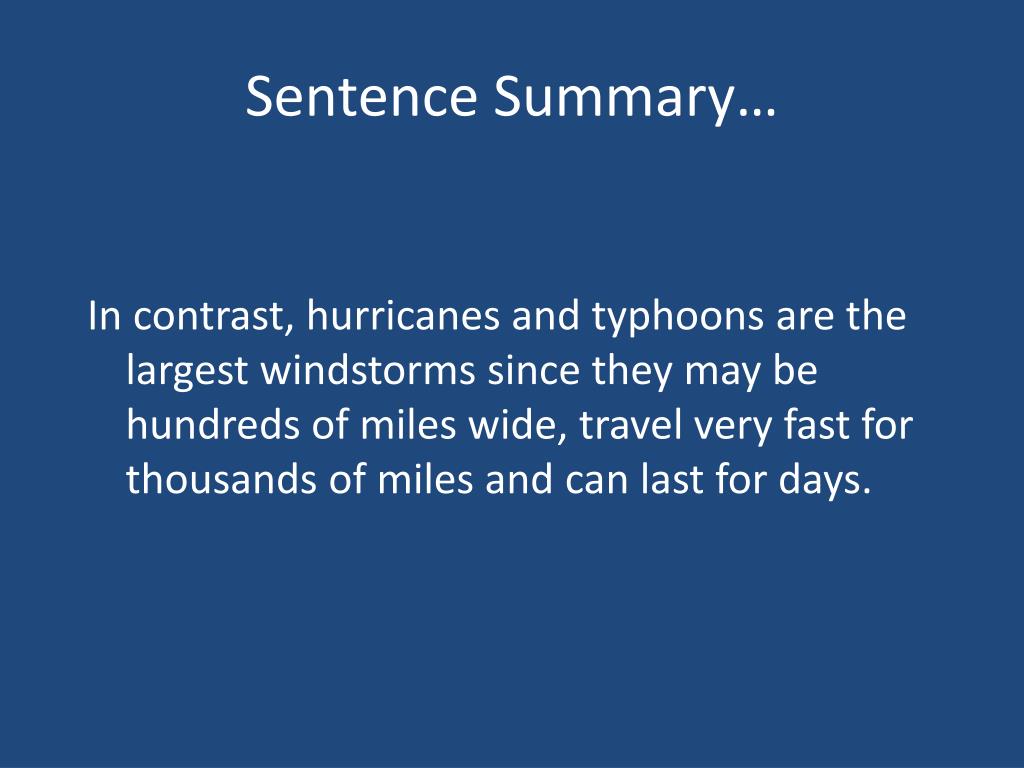 Sentence Summary…

In contrast, hurricanes and typhoons are the largest windstorms since they may be hundreds of miles wide, travel very fast for thousands of miles and can last for days.